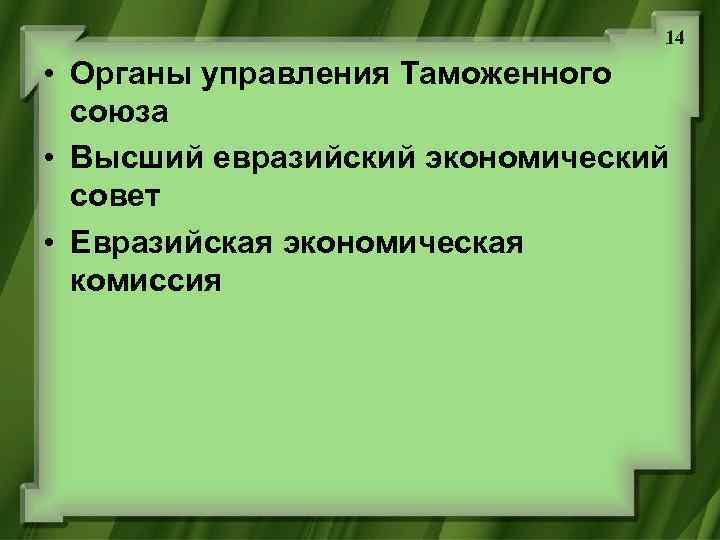 14

• Органы управления Таможенного союза

• Высший евразийский экономический совет

• Евразийская экономическая комиссия